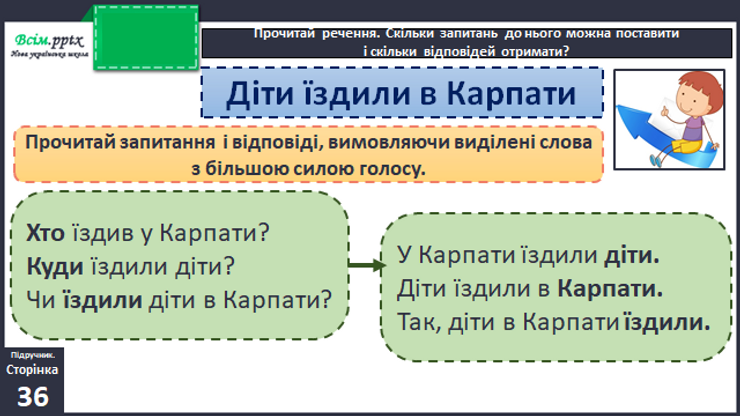 Всім.pptx
Нова українська школа

Прочитай речення. Скільки запитань до нього можна поставити і скільки відповідей отримати?

Діти їздили в Карпати

Прочитай запитання і відповіді, вимовляючи виділені слова з більшою силою голосу.

Хто їздив у Карпати?
Куди їздили діти?
Чи їздили діти в Карпати?

У Карпати їздили діти.
Діти їздили в Карпати.
Так, діти в Карпати їздили.

Підручник.
Сторінка
36